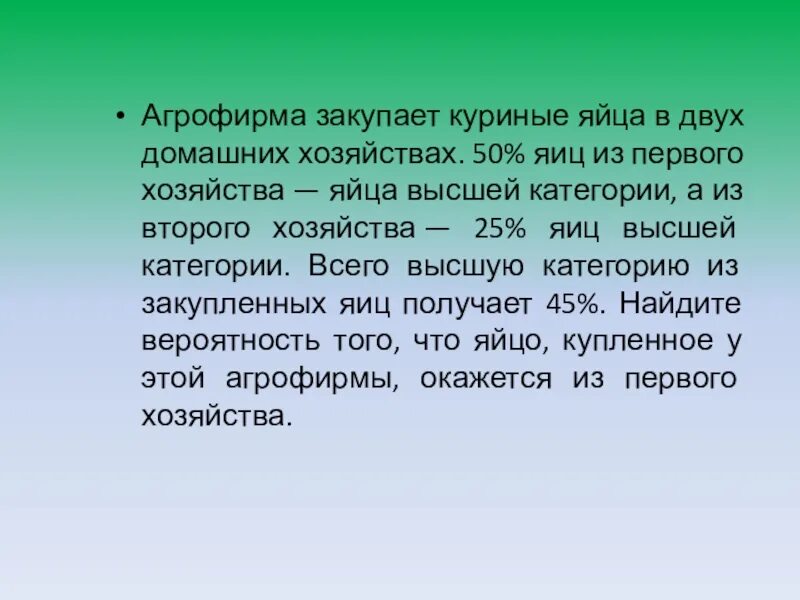 • Агрофирма закупает куриные яйца в двух домашних хозяйствах. 50% яиц из первого хозяйства — яйца высшей категории, а из второго хозяйства — 25% яиц высшей категории. Всего высшую категорию из закупленных яиц получает 45%. Найдите вероятность того, что яйцо, купленное у этой агрофирмы, окажется из первого хозяйства.